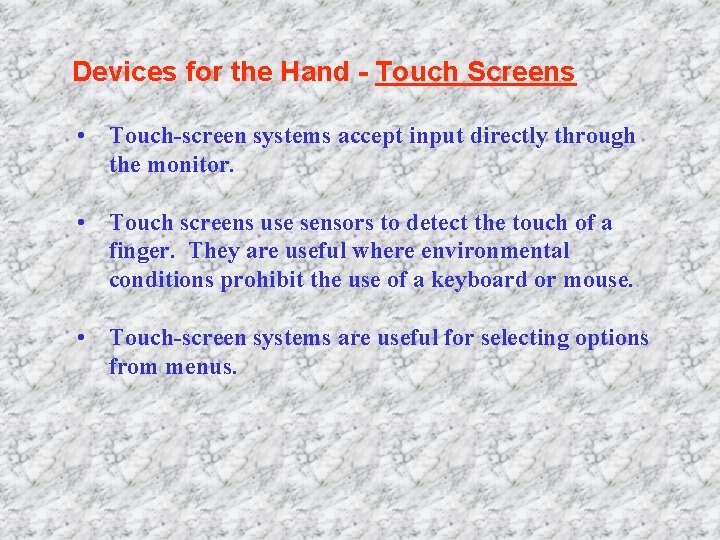 Devices for the Hand - Touch Screens

• Touch-screen systems accept input directly through the monitor.

• Touch screens use sensors to detect the touch of a finger. They are useful where environmental conditions prohibit the use of a keyboard or mouse.

• Touch-screen systems are useful for selecting options from menus.